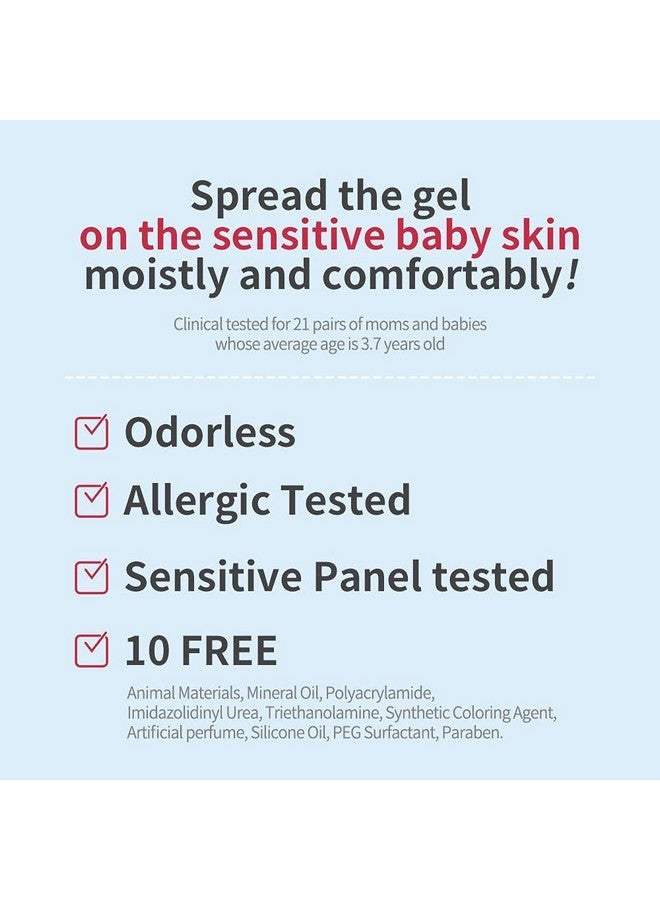 Spread the gel
on the sensitive baby skin
moistly and comfortably!

Clinical tested for 21 pairs of moms and babies whose average age is 3.7 years old

Odorless

Allergic Tested

Sensitive Panel tested

10 FREE

Animal Materials, Mineral Oil, Polyacrylamide, Imidazolidinyl Urea, Triethanolamine, Synthetic Coloring Agent, Artificial perfume, Silicone Oil, PEG Surfactant, Paraben.